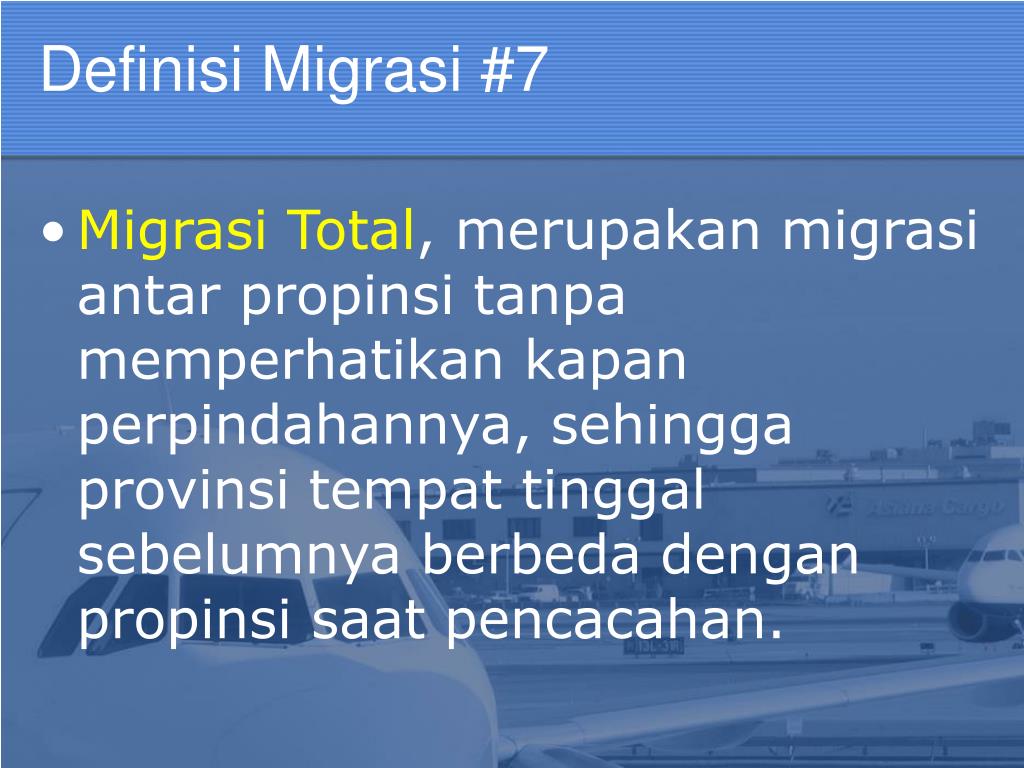 Definisi Migrasi #7

• Migrasi Total, merupakan migrasi antar propinsi tanpa memperhatikan kapan perpindahannya, sehingga provinsi tempat tinggal sebelumnya berbeda dengan propinsi saat pencacahan.

Asiana Cargo